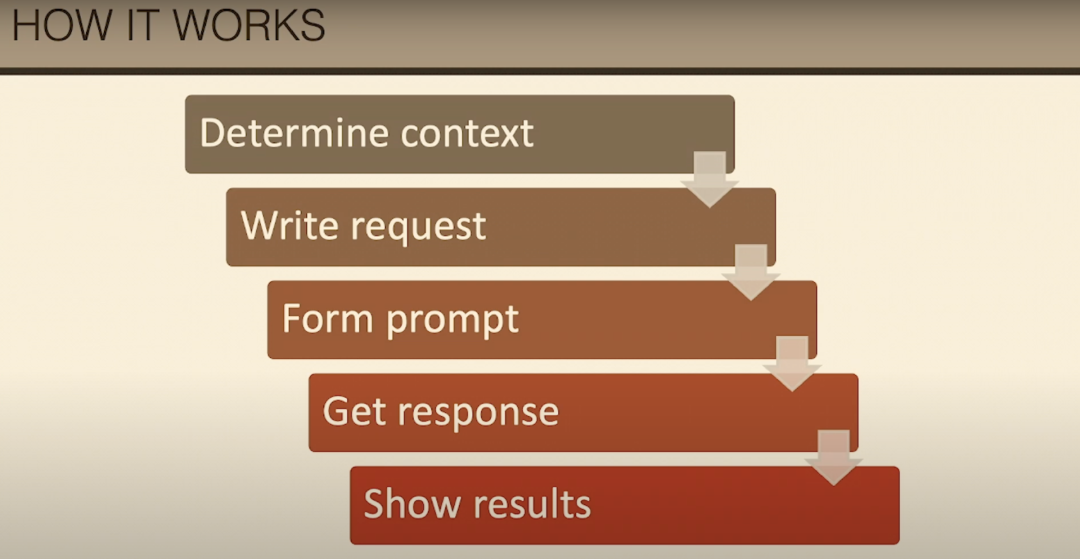 HOW IT WORKS

Determine context

Write request

Form prompt

Get response

Show results